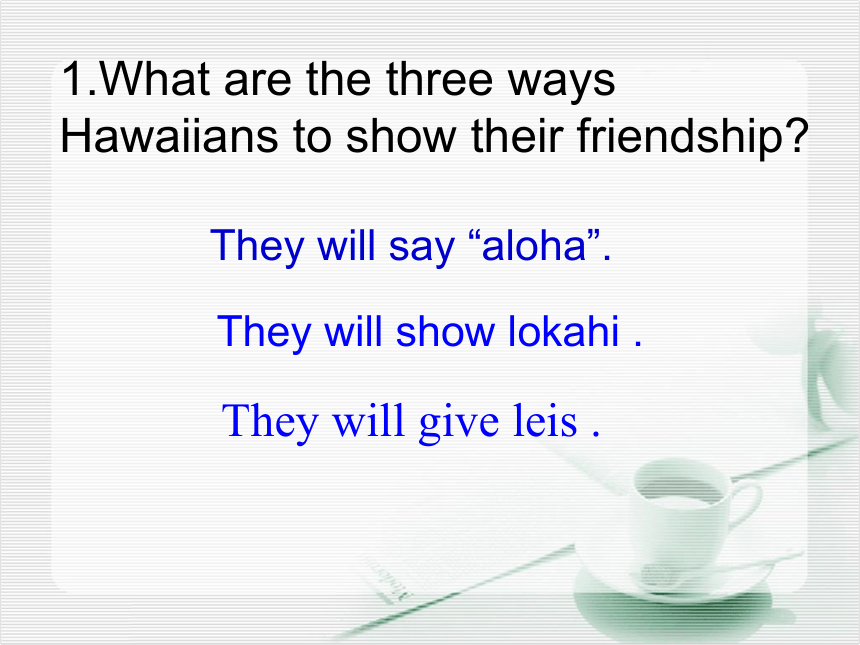 1.What are the three ways Hawaiians to show their friendship?

They will say “aloha”.

They will show lokahi .

They will give leis .